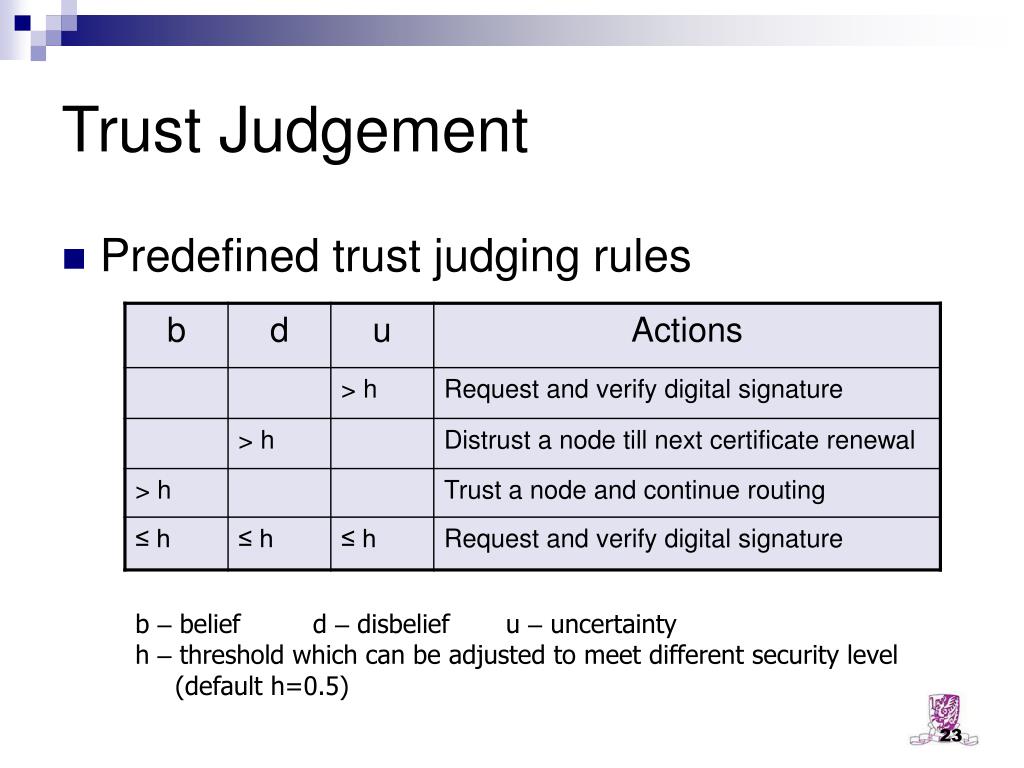 Trust Judgement

Predefined trust judging rules

| b | d | u | Actions |
|---|---|---|---|
| | | > h | Request and verify digital signature |
| | > h | | Distrust a node till next certificate renewal |
| > h | | | Trust a node and continue routing |
| ≤ h | ≤ h | ≤ h | Request and verify digital signature |

b – belief d – disbelief u – uncertainty
h – threshold which can be adjusted to meet different security level (default h=0.5)

23